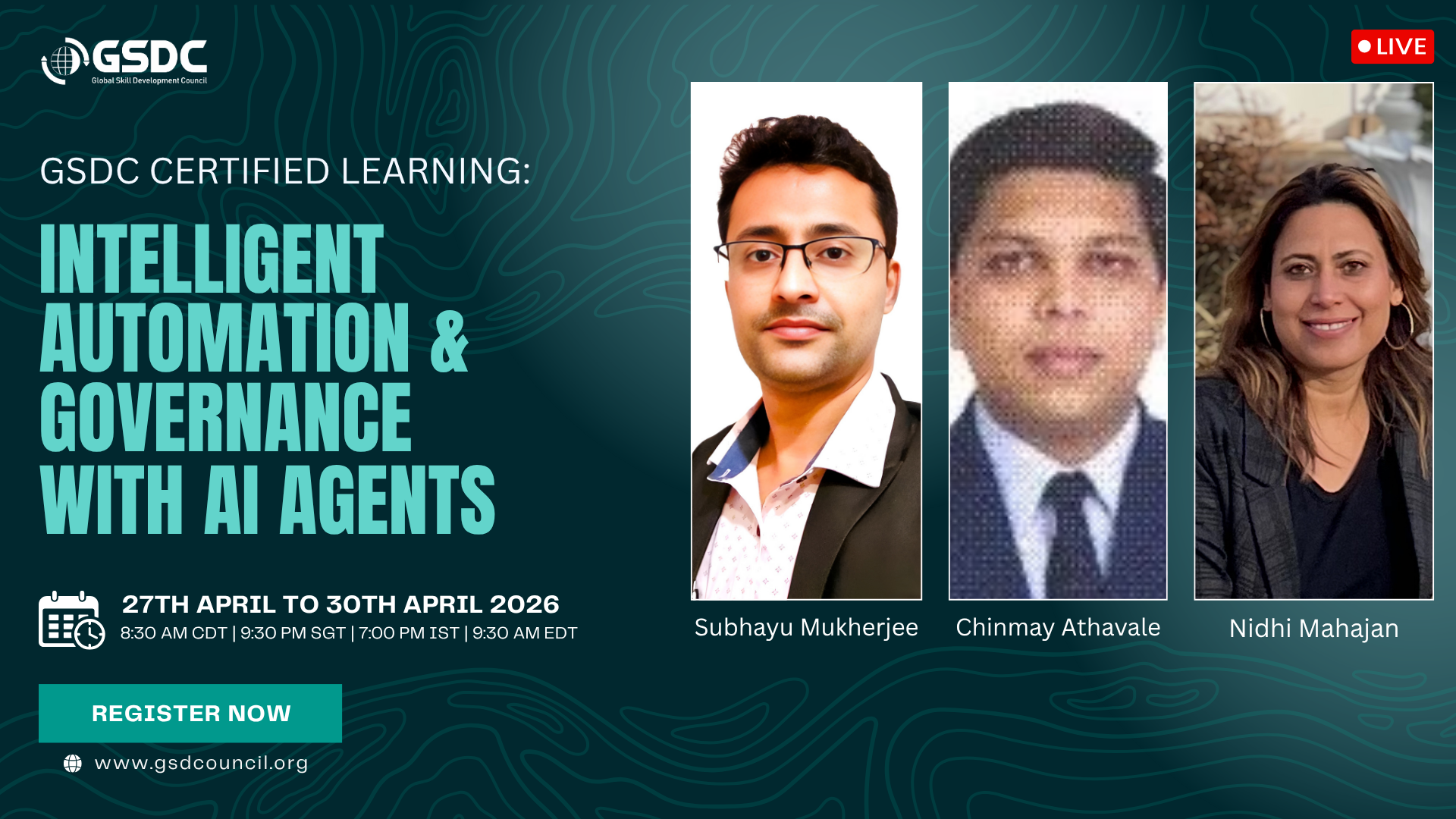 GSDC
Global Skill Development Council

LIVE

GSDC CERTIFIED LEARNING:

INTELLIGENT AUTOMATION & GOVERNANCE WITH AI AGENTS

27TH APRIL TO 30TH APRIL 2026
8:30 AM CDT | 9:30 PM SGT | 7:00 PM IST | 9:30 AM EDT

REGISTER NOW

www.gsdcouncil.org

Subhayu Mukherjee

Chinmay Athavale

Nidhi Mahajan